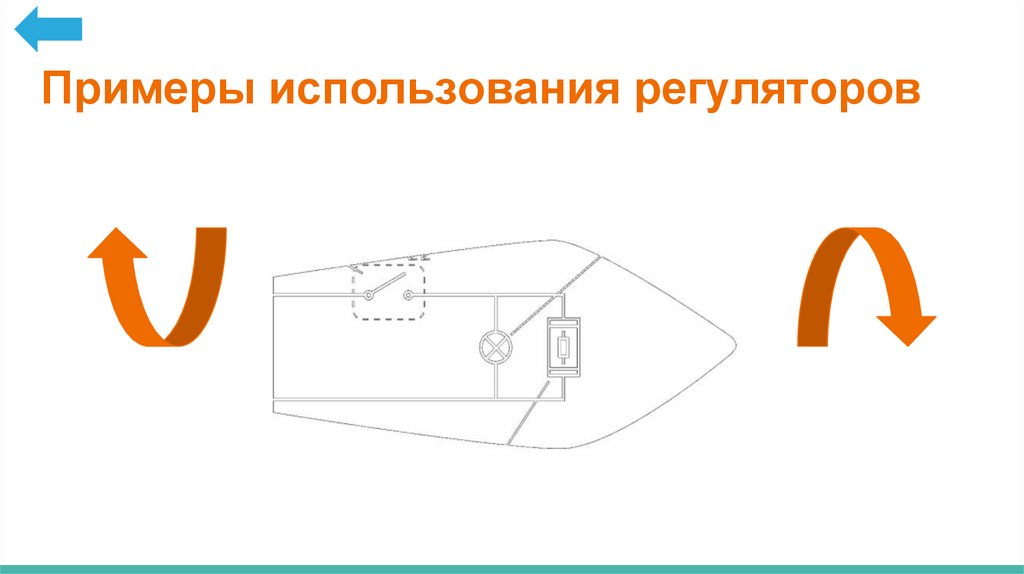 Примеры использования регуляторов